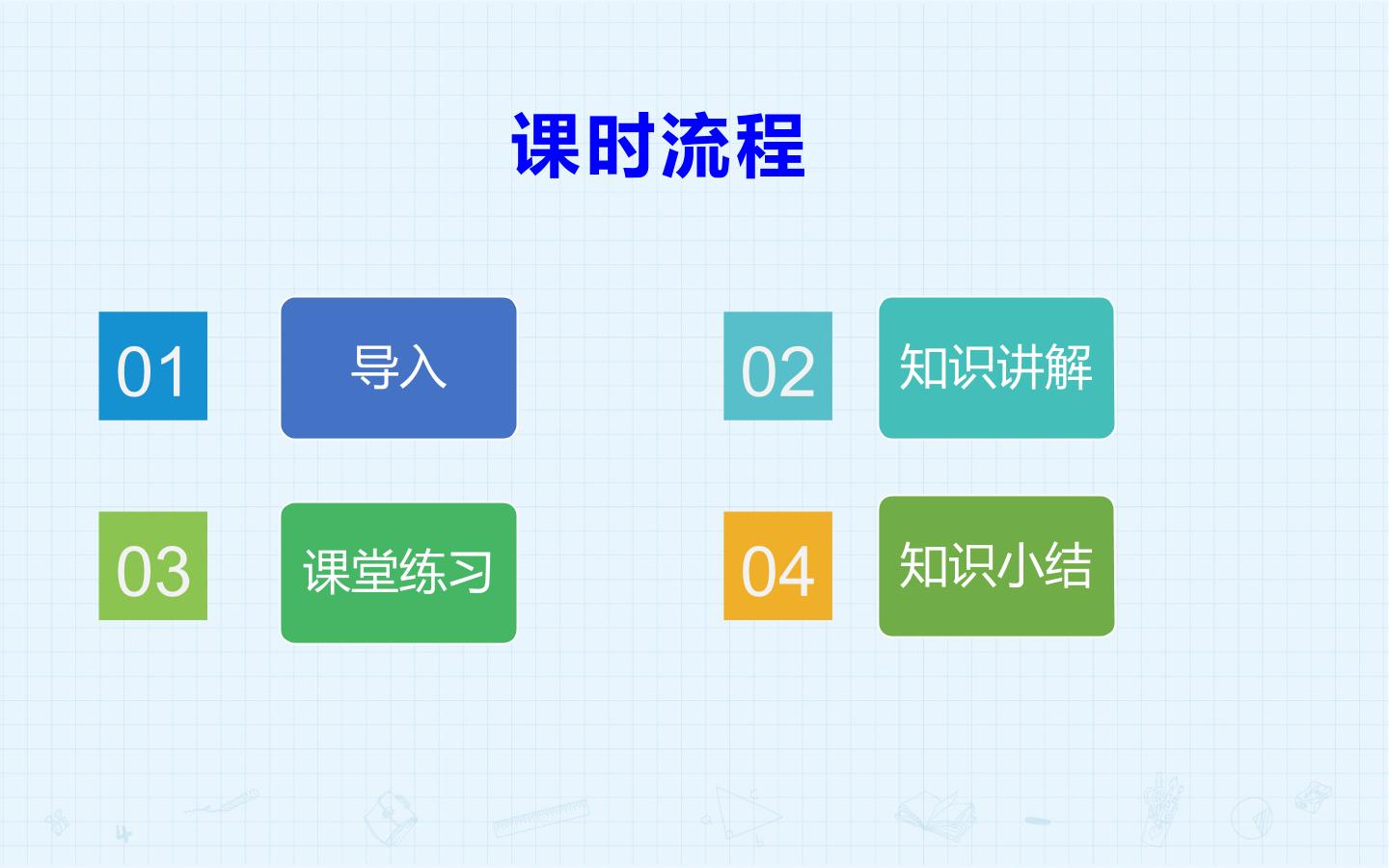 课时流程

01 导入

02 知识讲解

03 课堂练习

04 知识小结